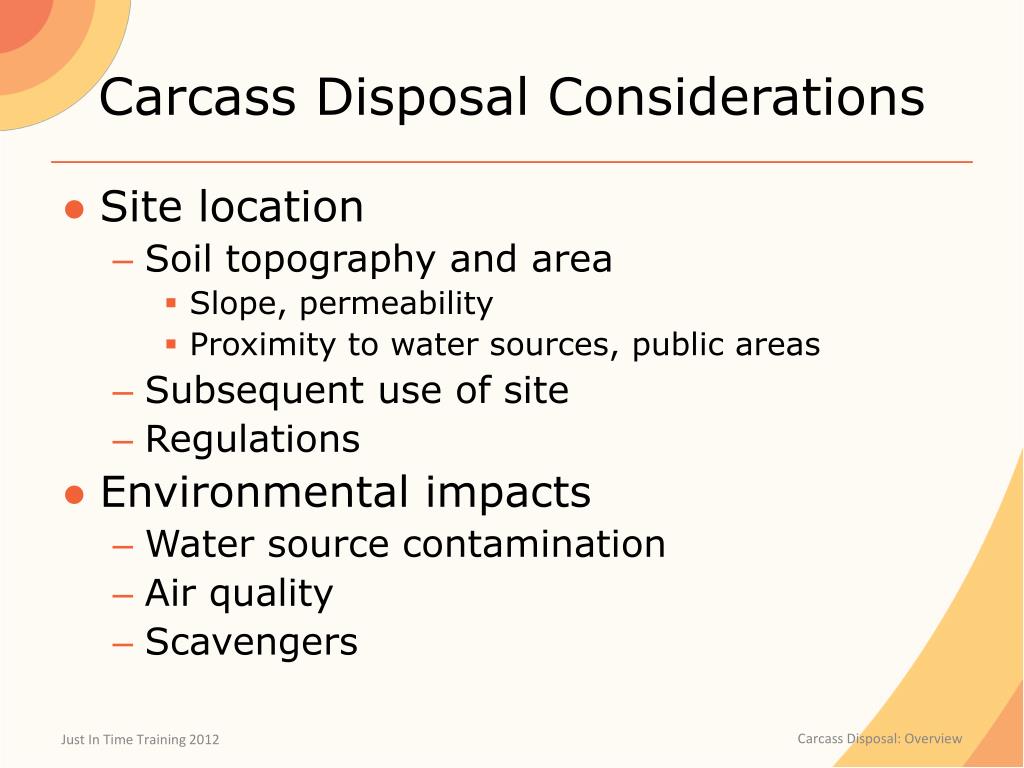 Carcass Disposal Considerations

● Site location
– Soil topography and area
▪ Slope, permeability
▪ Proximity to water sources, public areas
– Subsequent use of site
– Regulations
● Environmental impacts
– Water source contamination
– Air quality
– Scavengers

Just In Time Training 2012

Carcass Disposal: Overview